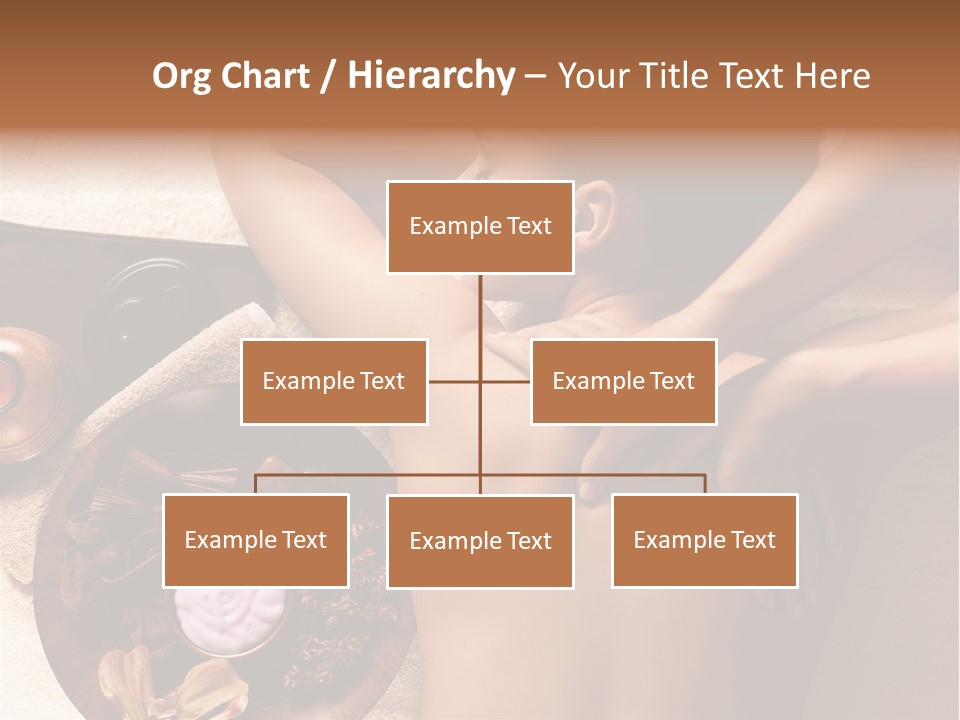 Org Chart / Hierarchy – Your Title Text Here

Example Text

Example Text

Example Text

Example Text

Example Text

Example Text